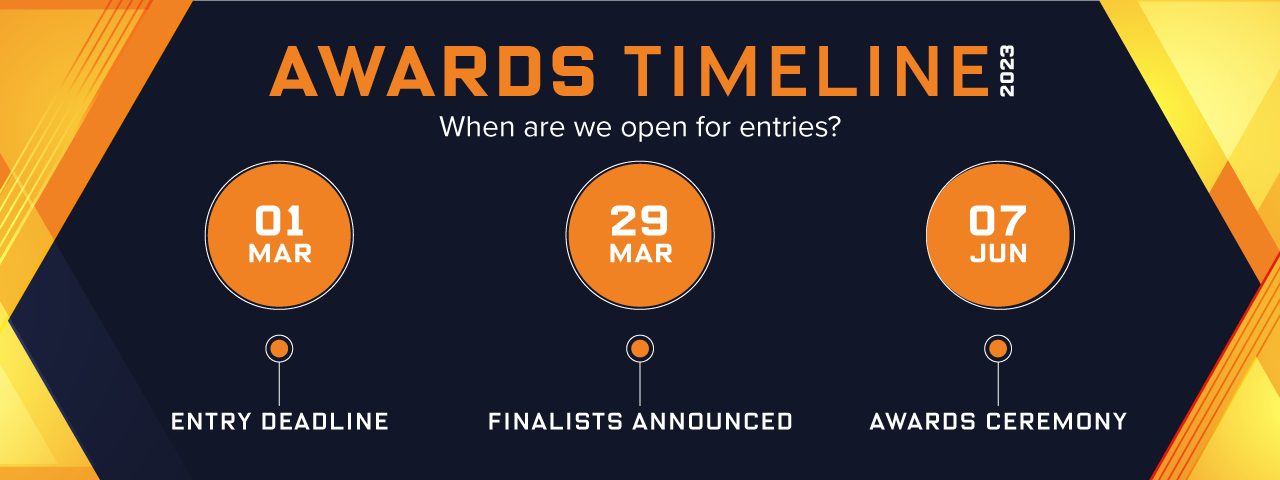 AWARDS TIMELINE 2023

When are we open for entries?

01 MAR

ENTRY DEADLINE

29 MAR

FINALISTS ANNOUNCED

07 JUN

AWARDS CEREMONY